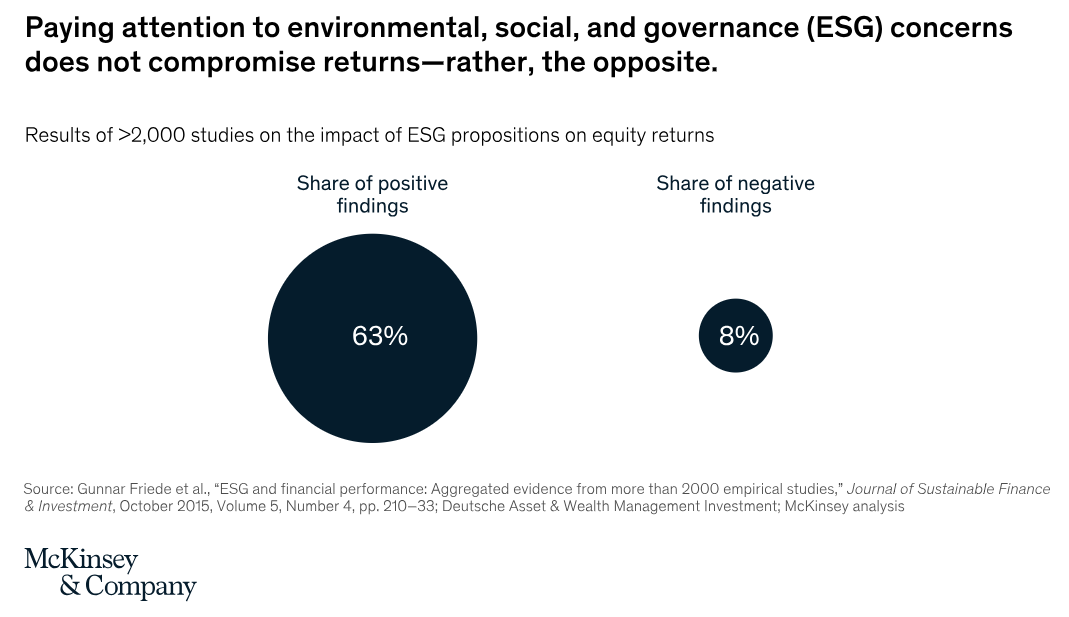 Paying attention to environmental, social, and governance (ESG) concerns does not compromise returns—rather, the opposite.

Results of >2,000 studies on the impact of ESG propositions on equity returns

Share of positive findings

63%

Share of negative findings

8%

Source: Gunnar Friede et al., "ESG and financial performance: Aggregated evidence from more than 2000 empirical studies," Journal of Sustainable Finance & Investment, October 2015, Volume 5, Number 4, pp. 210–33; Deutsche Asset & Wealth Management Investment; McKinsey analysis

McKinsey & Company